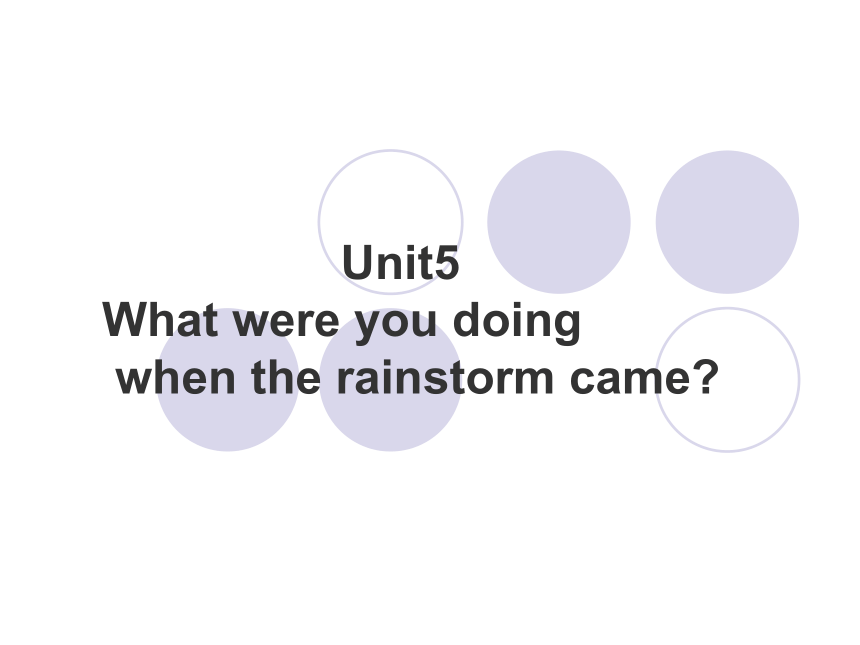 Unit5
What were you doing when the rainstorm came?